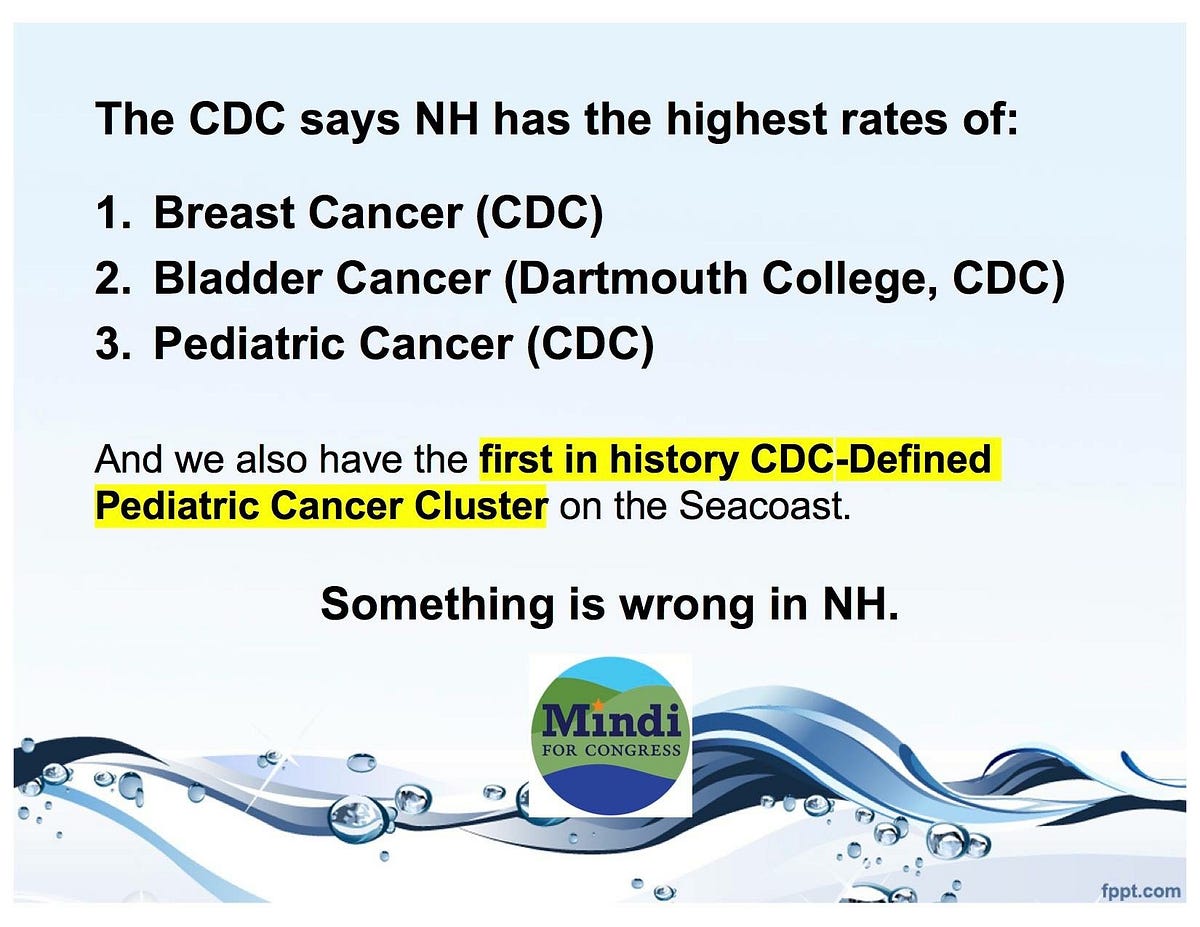 The CDC says NH has the highest rates of:

1. Breast Cancer (CDC)
2. Bladder Cancer (Dartmouth College, CDC)
3. Pediatric Cancer (CDC)

And we also have the first in history CDC-Defined Pediatric Cancer Cluster on the Seacoast.

Something is wrong in NH.

Mindi
FOR CONGRESS

fppt.com